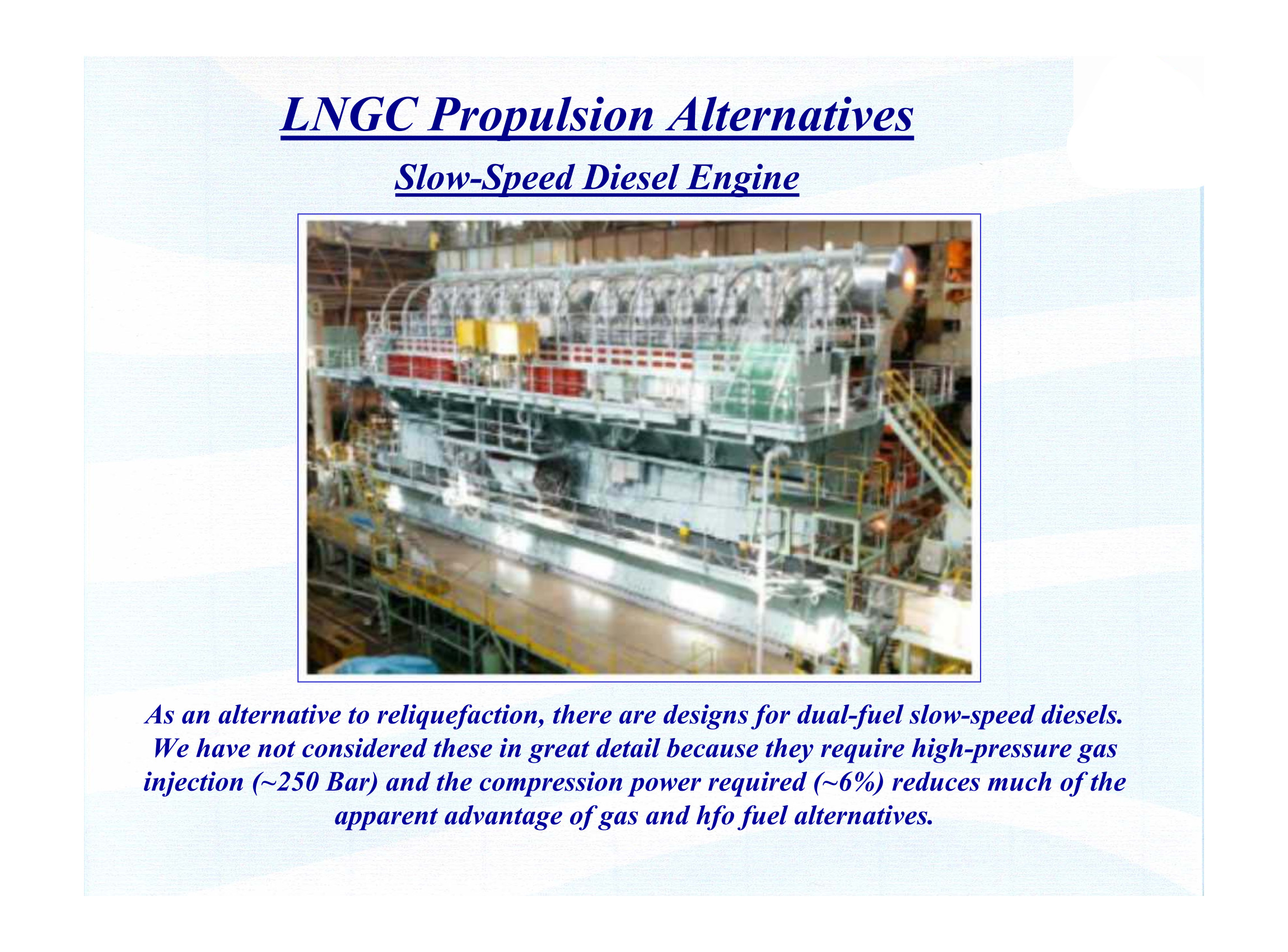 LNGC Propulsion Alternatives

Slow-Speed Diesel Engine

As an alternative to reliquefaction, there are designs for dual-fuel slow-speed diesels. We have not considered these in great detail because they require high-pressure gas injection (~250 Bar) and the compression power required (~6%) reduces much of the apparent advantage of gas and hfo fuel alternatives.